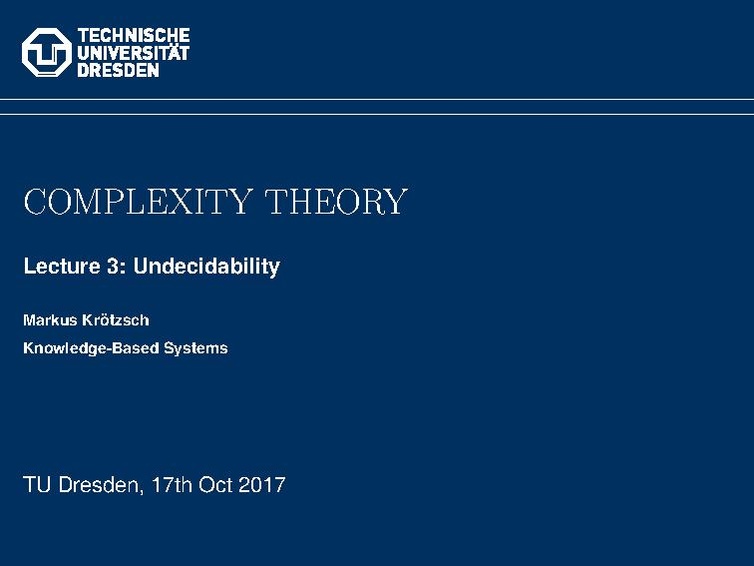 TECHNISCHE
UNIVERSITÄT
DRESDEN

COMPLEXITY THEORY

Lecture 3: Undecidability

Markus Krötzsch

Knowledge-Based Systems

TU Dresden, 17th Oct 2017